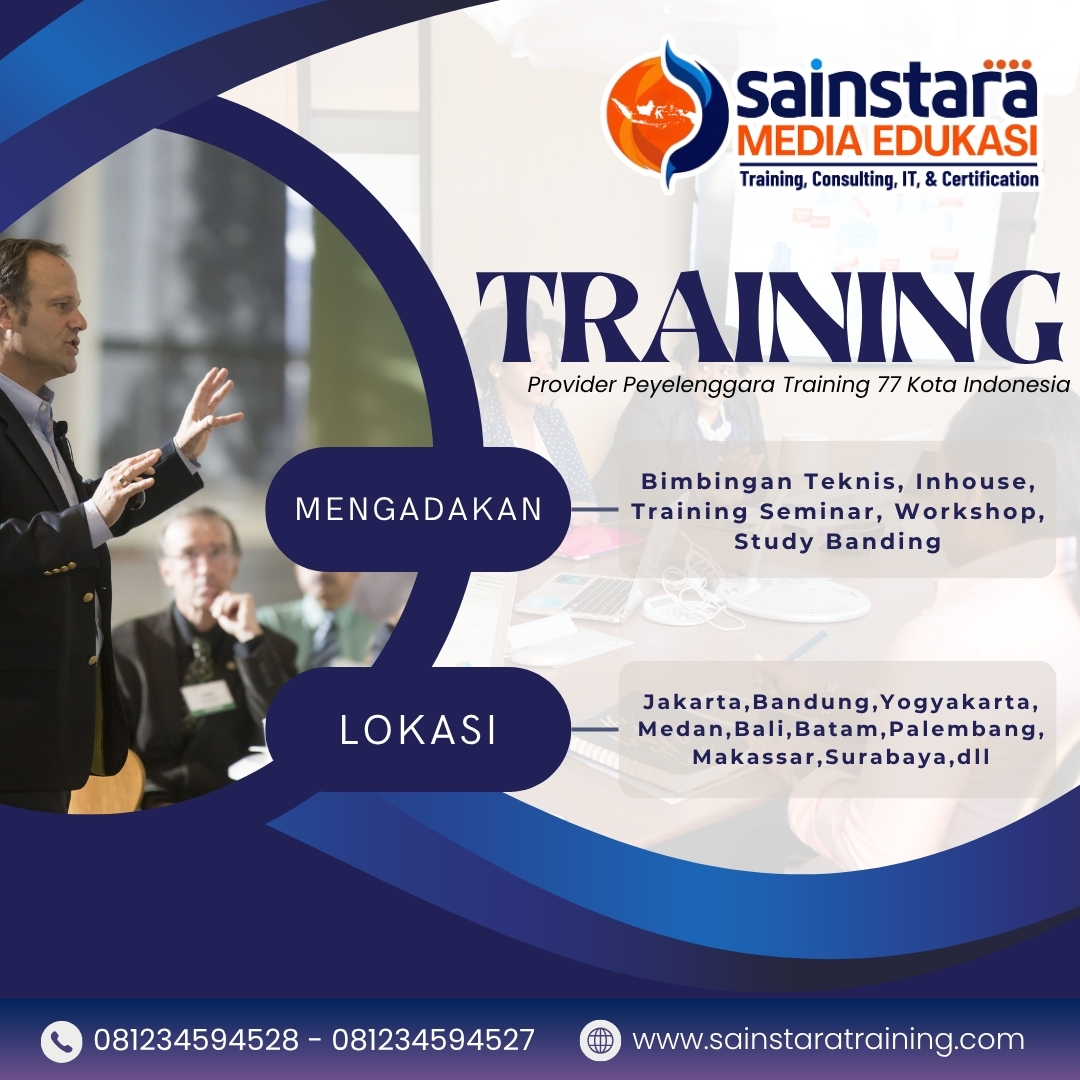 sainstara
MEDIA EDUKASI
Training, Consulting, IT, & Certification

TRAINING
Provider Peyelenggara Training 77 Kota Indonesia

MENGADAKAN

Bimbingan Teknis, Inhouse, Training Seminar, Workshop, Study Banding

LOKASI

Jakarta,Bandung,Yogyakarta, Medan,Bali,Batam,Palembang, Makassar,Surabaya,dll

081234594528 - 081234594527

www.sainstaratraining.com